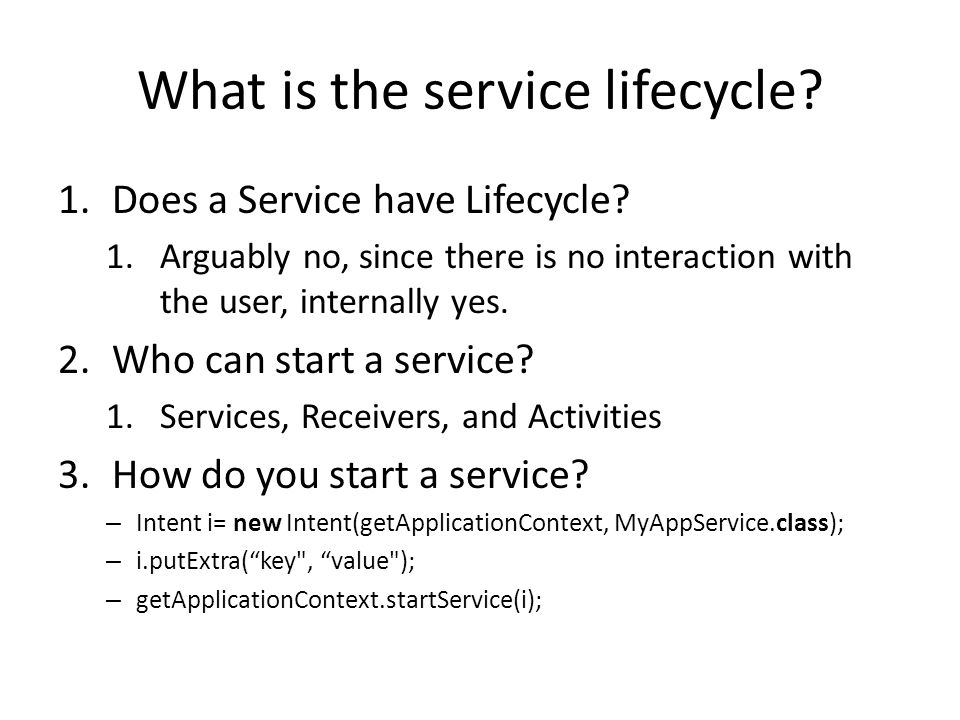 What is the service lifecycle?

1. Does a Service have Lifecycle?
   1. Arguably no, since there is no interaction with the user, internally yes.
2. Who can start a service?
   1. Services, Receivers, and Activities
3. How do you start a service?
   – Intent i= new Intent(getApplicationContext, MyAppService.class);
   – i.putExtra(“key", “value");
   – getApplicationContext.startService(i);